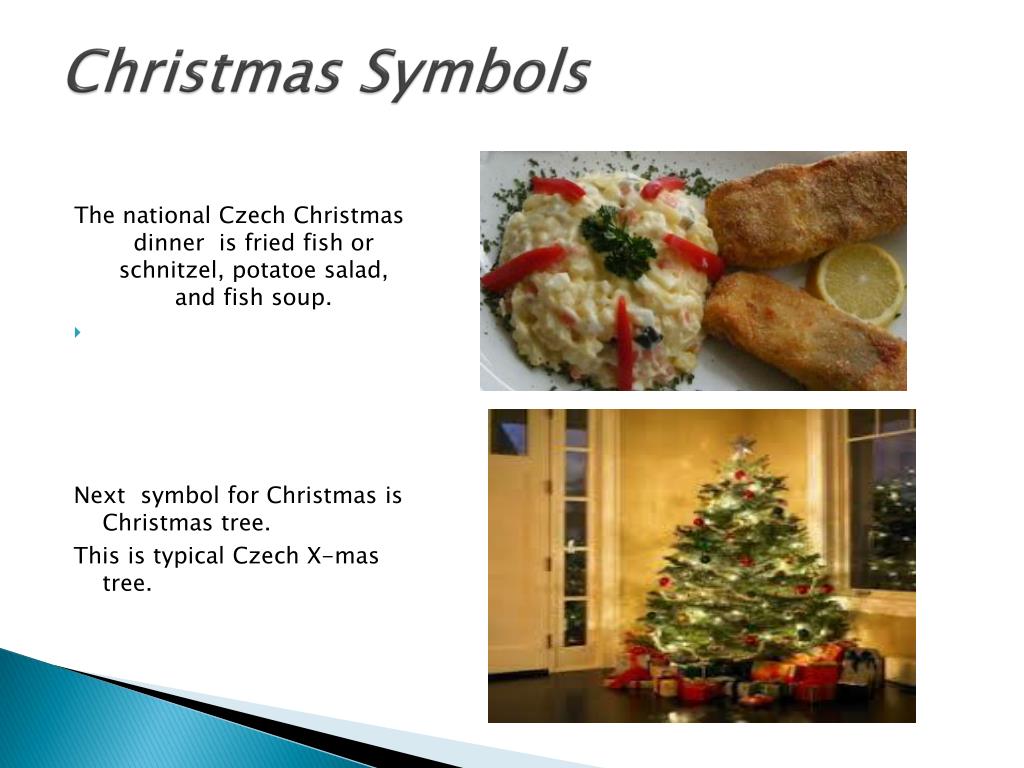 Christmas Symbols

The national Czech Christmas dinner is fried fish or schnitzel, potatoe salad, and fish soup.

Next symbol for Christmas is Christmas tree.

This is typical Czech X-mas tree.